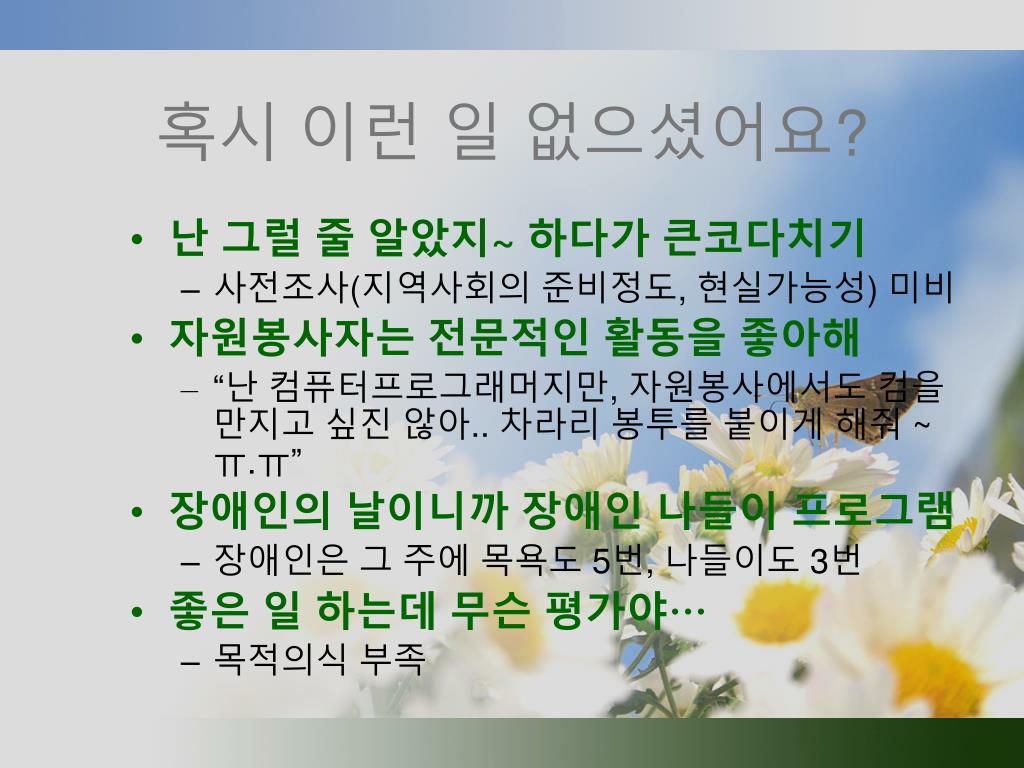 혹시 이런 일 없으셨어요?

• 난 그럴 줄 알았지~ 하다가 큰코다치기
  – 사전조사(지역사회의 준비정도, 현실가능성) 미비
• 자원봉사자는 전문적인 활동을 좋아해
  – “난 컴퓨터프로그래머지만, 자원봉사에서도 컴을 만지고 싶진 않아.. 차라리 봉투를 붙이게 해줘 ~ ㅠ.ㅠ”
• 장애인의 날이니까 장애인 나들이 프로그램
  – 장애인은 그 주에 목욕도 5번, 나들이도 3번
• 좋은 일 하는데 무슨 평가야…
  – 목적의식 부족